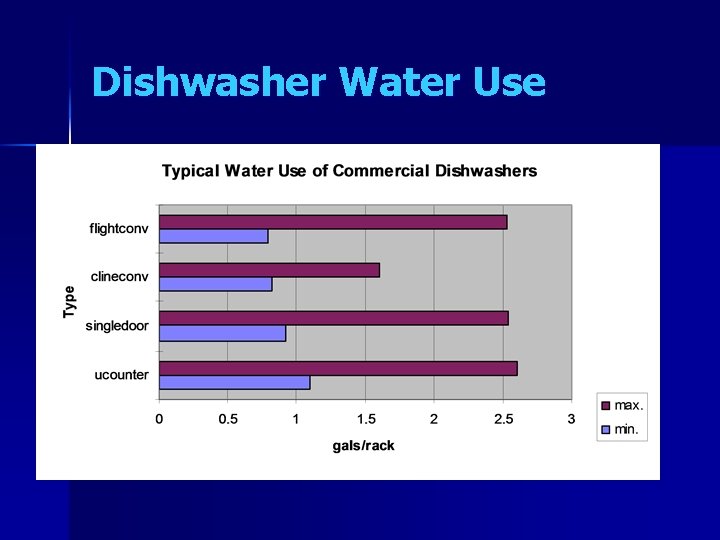 Dishwasher Water Use

Typical Water Use of Commercial Dishwashers

Type

flightconv

clineconv

singledoor

ucounter

0
0.5
1
1.5
2
2.5
3

gals/rack

max.
min.